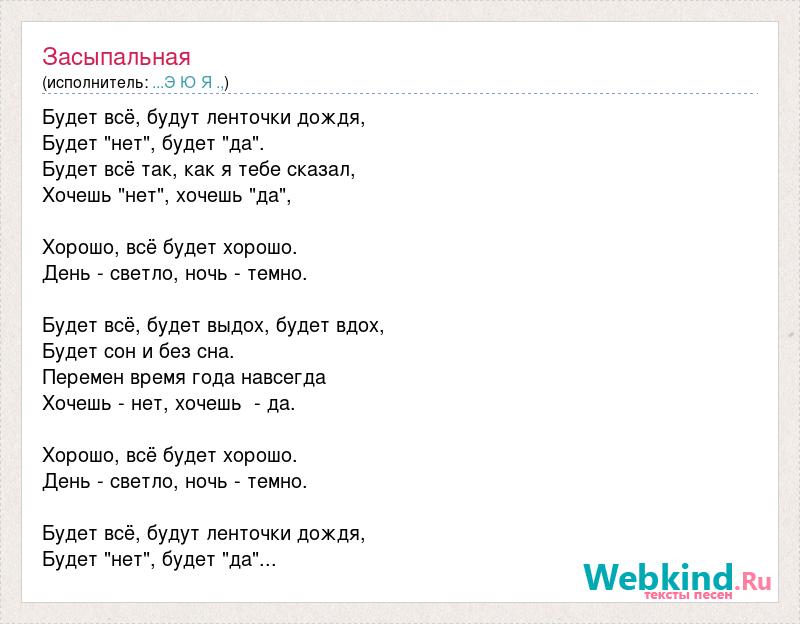 Засыпальная
(исполнитель: ...Э Ю Я .,)

Будет всё, будут ленточки дождя,
Будет "нет", будет "да".
Будет всё так, как я тебе сказал,
Хочешь "нет", хочешь "да",

Хорошо, всё будет хорошо.
День - светло, ночь - темно.

Будет всё, будет выдох, будет вдох,
Будет сон и без сна.
Перемен время года навсегда
Хочешь - нет, хочешь - да.

Хорошо, всё будет хорошо.
День - светло, ночь - темно.

Будет всё, будут ленточки дождя,
Будет "нет", будет "да"...

Webkind.Ru
тексты песен